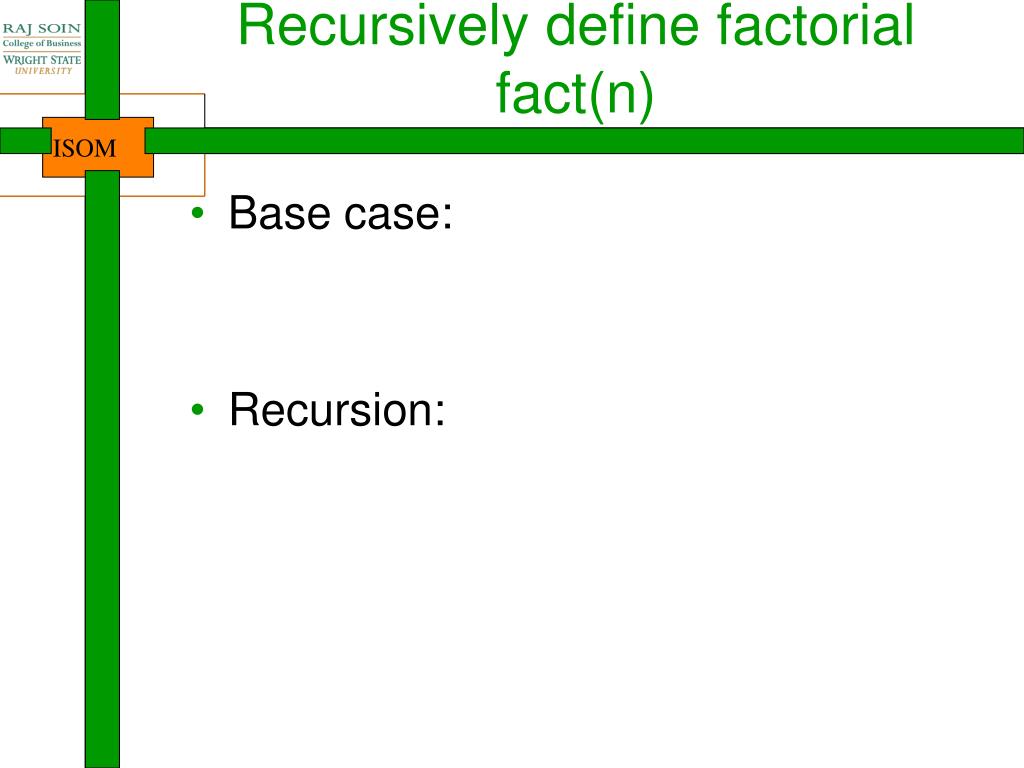 RAJ SOIN
College of Business
WRIGHT STATE
UNIVERSITY

ISOM

Recursively define factorial fact(n)

• Base case:

• Recursion: